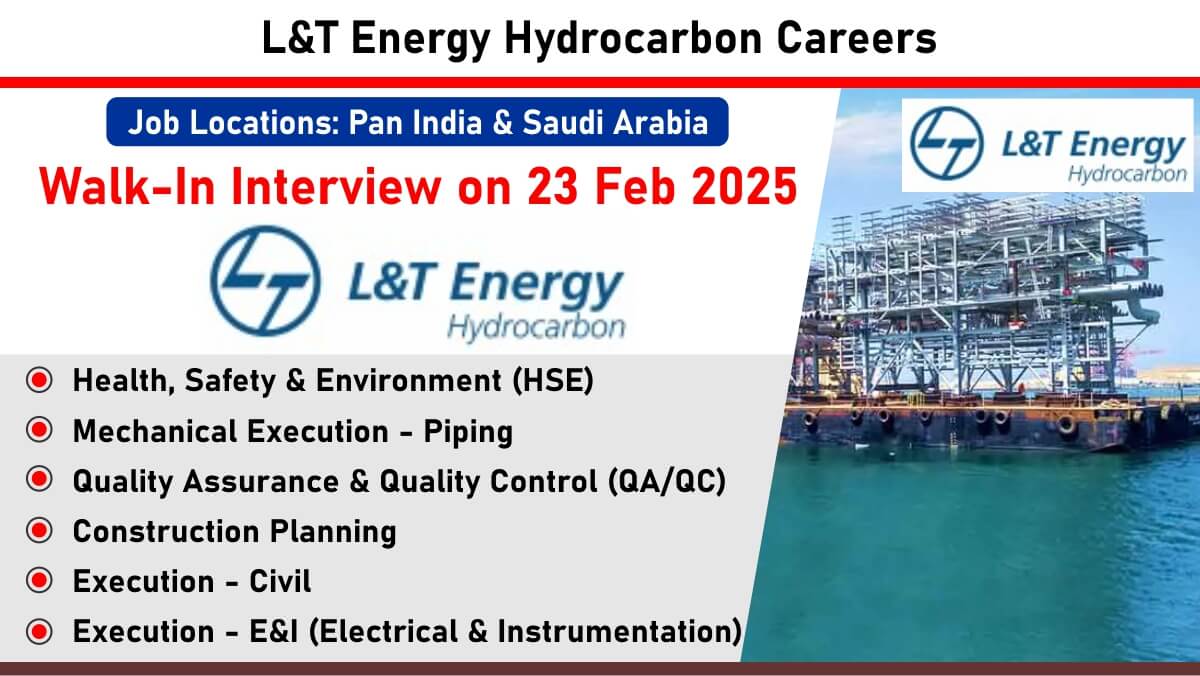 L&T Energy Hydrocarbon Careers

Job Locations: Pan India & Saudi Arabia

Walk-In Interview on 23 Feb 2025

L&T Energy
Hydrocarbon

L&T Energy
Hydrocarbon

Health, Safety & Environment (HSE)
Mechanical Execution - Piping
Quality Assurance & Quality Control (QA/QC)
Construction Planning
Execution - Civil
Execution - E&I (Electrical & Instrumentation)